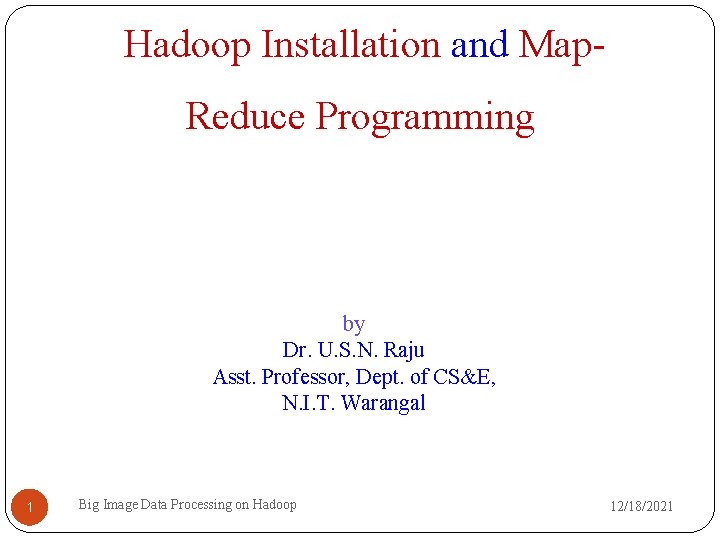 Hadoop Installation and Map-Reduce Programming

by
Dr. U.S.N. Raju
Asst. Professor, Dept. of CS&E,
N.I.T. Warangal

1

Big Image Data Processing on Hadoop

12/18/2021